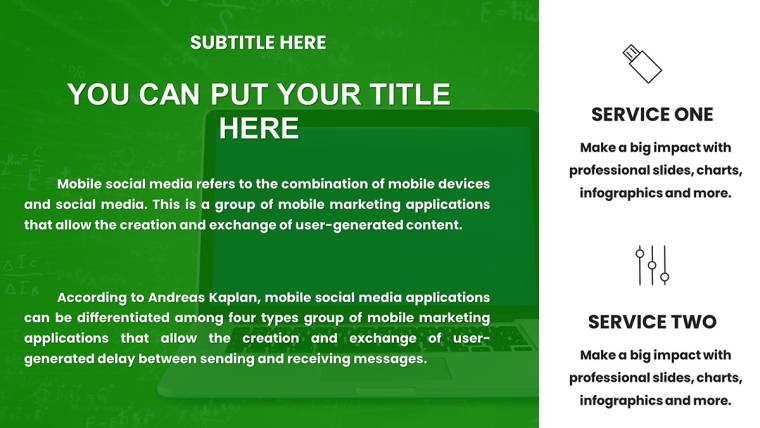 SUBTITLE HERE

YOU CAN PUT YOUR TITLE HERE

Mobile social media refers to the combination of mobile devices and social media. This is a group of mobile marketing applications that allow the creation and exchange of user-generated content.

According to Andreas Kaplan, mobile social media applications can be differentiated among four types group of mobile marketing applications that allow the creation and exchange of user-generated delay between sending and receiving messages.

SERVICE ONE

Make a big impact with professional slides, charts, infographics and more.

SERVICE TWO

Make a big impact with professional slides, charts, infographics and more.